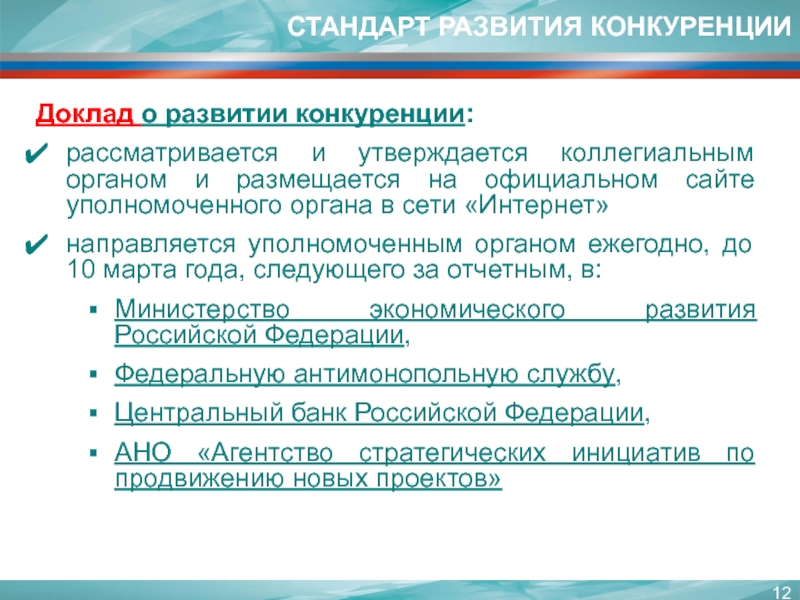 СТАНДАРТ РАЗВИТИЯ КОНКУРЕНЦИИ

Доклад о развитии конкуренции:

✔ рассматривается и утверждается коллегиальным органом и размещается на официальном сайте уполномоченного органа в сети «Интернет»

✔ направляется уполномоченным органом ежегодно, до 10 марта года, следующего за отчетным, в:

▪ Министерство экономического развития Российской Федерации,

▪ Федеральную антимонопольную службу,

▪ Центральный банк Российской Федерации,

▪ АНО «Агентство стратегических инициатив по продвижению новых проектов»

12